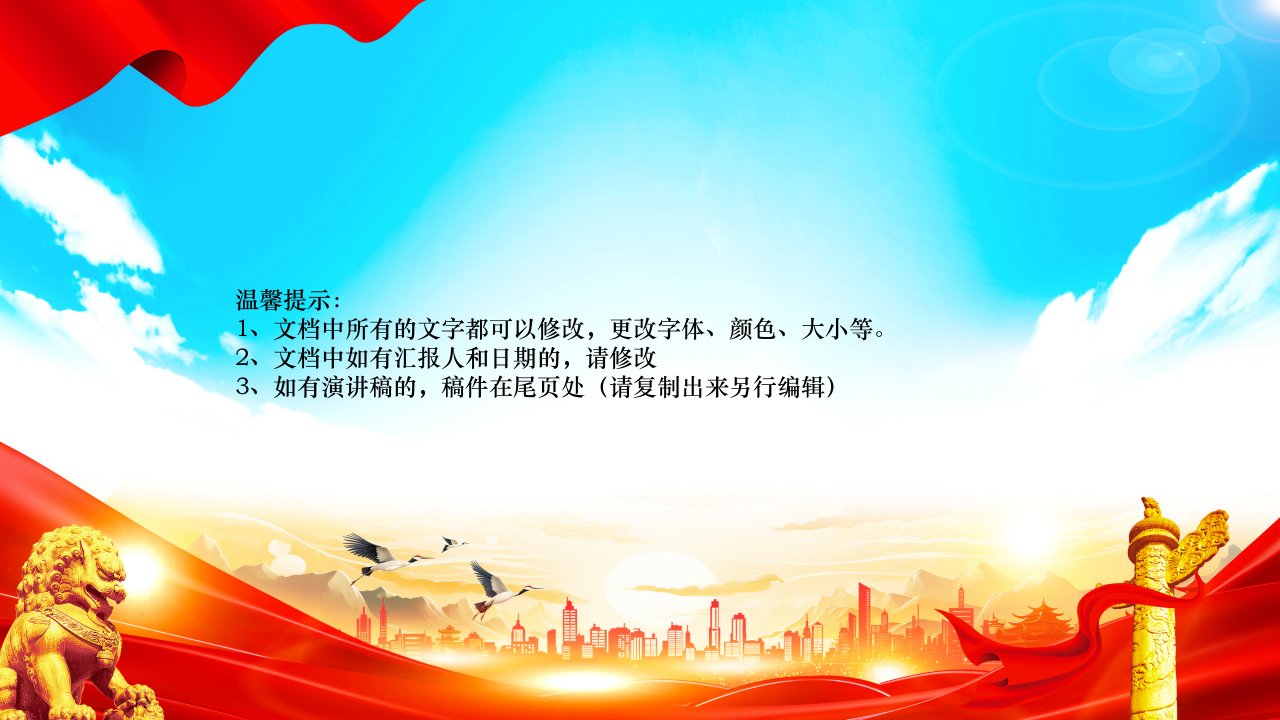 温馨提示:
1、文档中所有的文字都可以修改，更改字体、颜色、大小等。
2、文档中如有汇报人和日期的，请修改
3、如有演讲稿的，稿件在尾页处（请复制出来另行编辑）